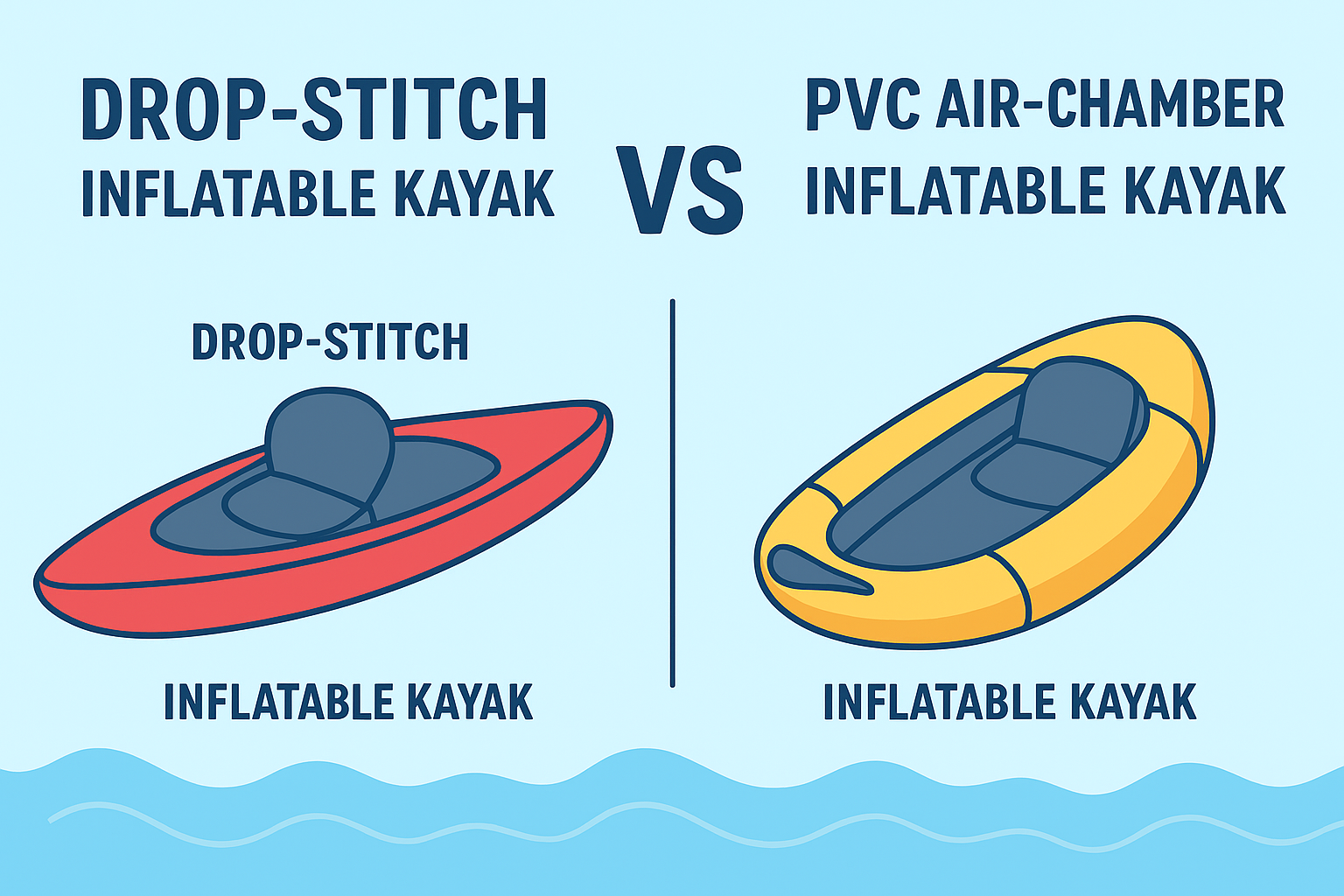 DROP-STITCH INFLATABLE KAYAK

VS

PVC AIR-CHAMBER INFLATABLE KAYAK

DROP-STITCH

INFLATABLE KAYAK

INFLATABLE KAYAK